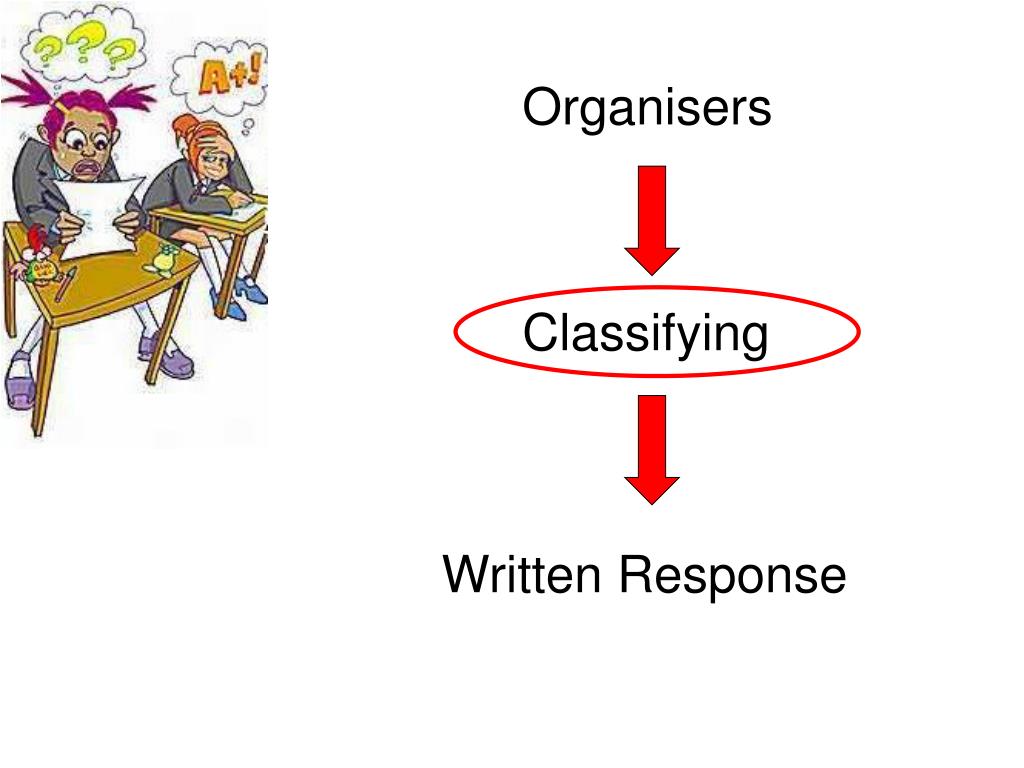 ???

A+!

Organisers

Classifying

Written Response